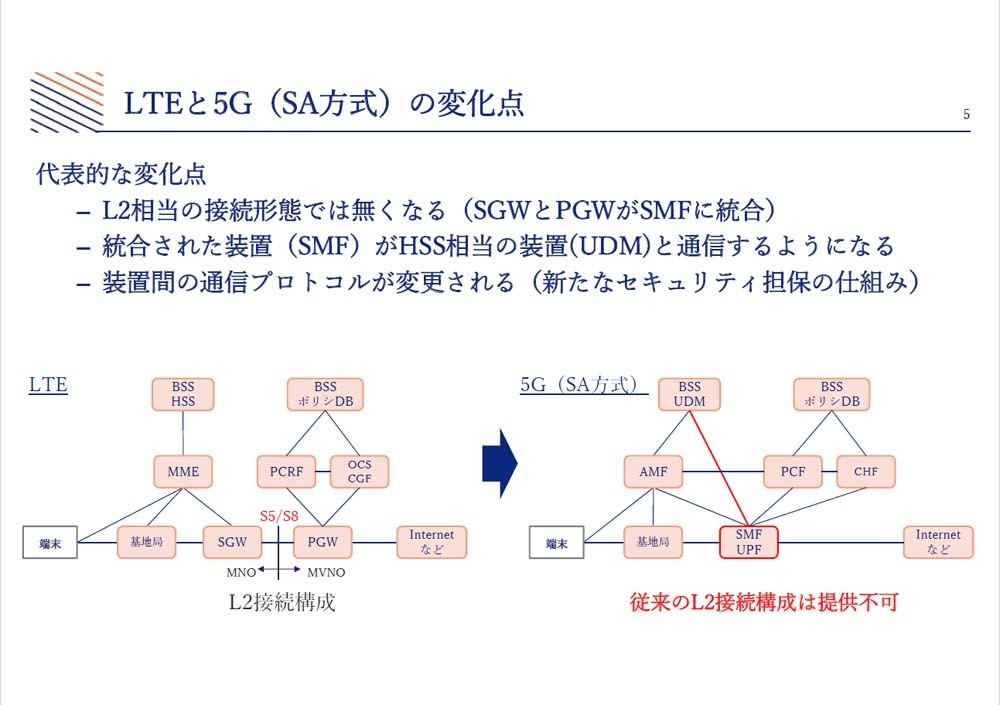 LTEと5G（SA方式）の変化点

5

代表的な変化点
– L2相当の接続形態では無くなる（SGWとPGWがSMFに統合）
– 統合された装置（SMF）がHSS相当の装置(UDM)と通信するようになる
– 装置間の通信プロトコルが変更される（新たなセキュリティ担保の仕組み）

LTE

BSS
HSS

BSS
ポリシDB

MME

PCRF

OCS
CGF

S5/S8

端末

基地局

SGW

PGW

Internet
など

MNO

MVNO

L2接続構成

5G（SA方式）

BSS
UDM

BSS
ポリシDB

AMF

PCF

CHF

端末

基地局

SMF
UPF

Internet
など

従来のL2接続構成は提供不可